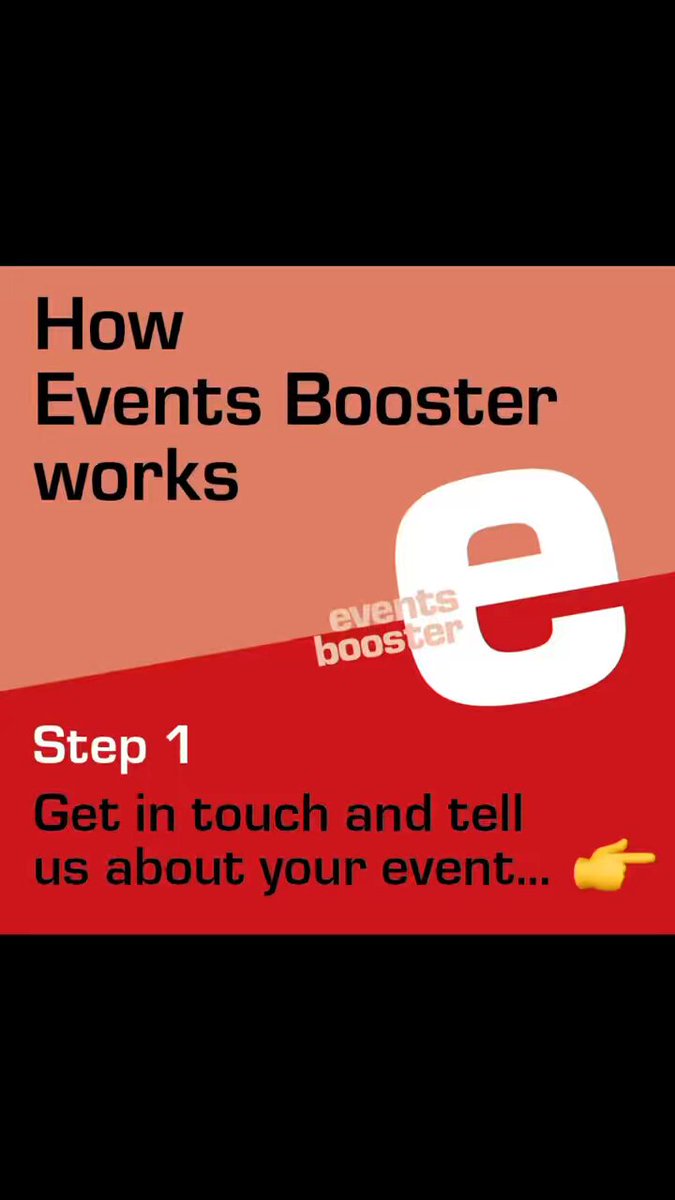 How
Events Booster
works

events
booster

Step 1

Get in touch and tell us about your event... 👉